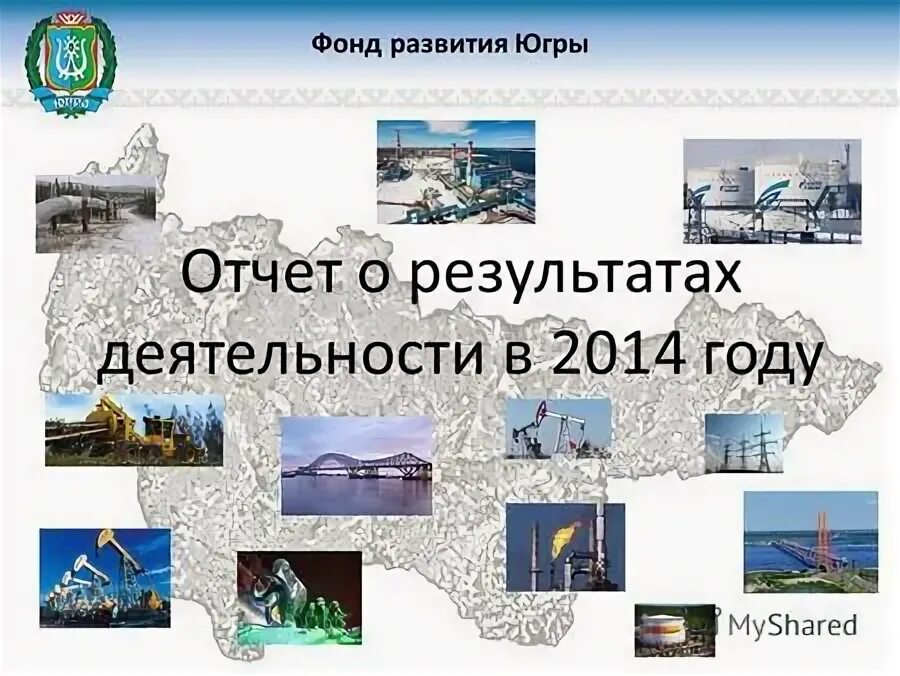 ЮГРА

Фонд развития Югры

Отчет о результатах деятельности в 2014 году

MyShared